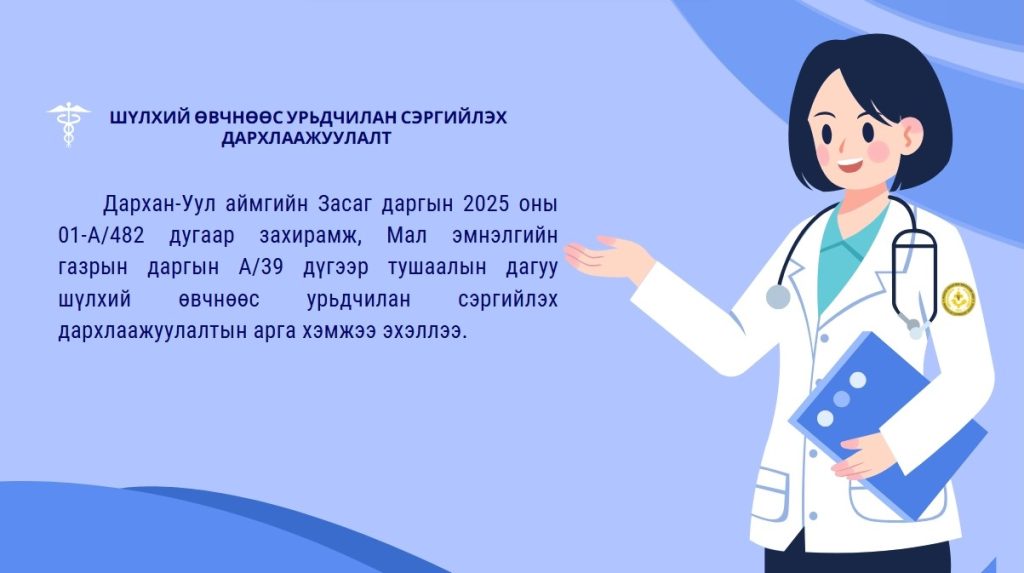 ШҮЛХИЙ ӨВЧНӨӨС УРЬДЧИЛАН СЭРГИЙЛЭХ ДАРХЛААЖУУЛАЛТ

Дархан-Уул аймгийн Засаг даргын 2025 оны 01-А/482 дугаар захирамж, Мал эмнэлгийн газрын даргын А/39 дүгээр тушаалын дагуу шүлхий өвчнөөс урьдчилан сэргийлэх дархлаажуулалтын арга хэмжээ эхэллээ.